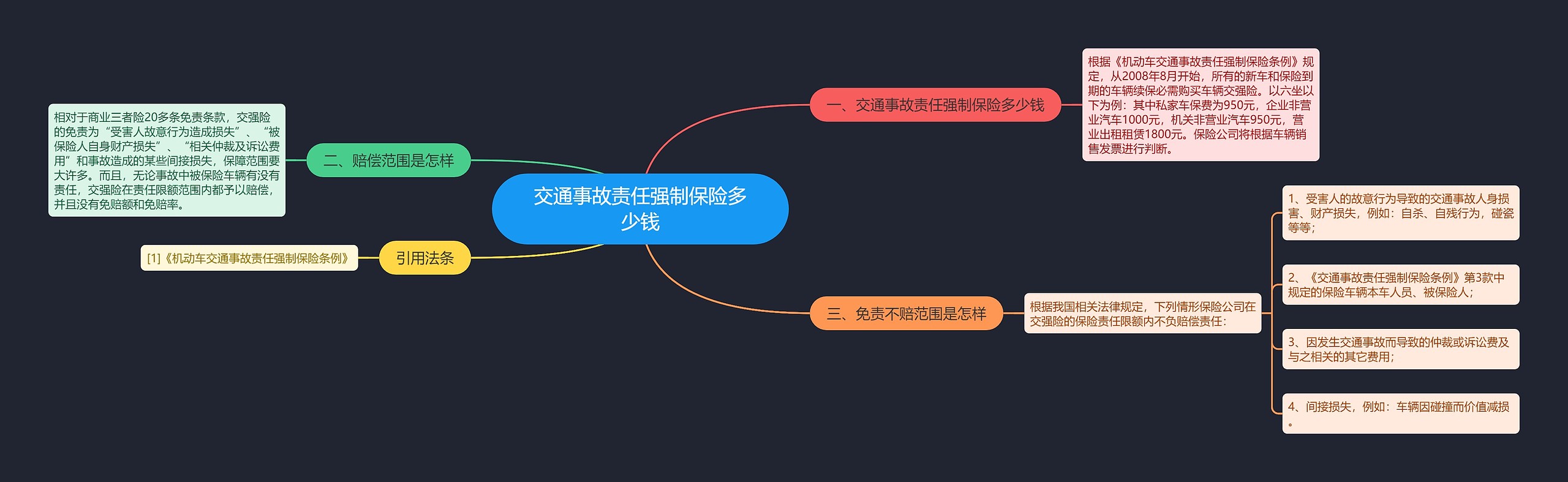 交通事故责任强制保险多少钱

一、交通事故责任强制保险多少钱

根据《机动车交通事故责任强制保险条例》规定，从2008年8月开始，所有的新车和保险到期的车辆续保必需购买车辆交强险。以六坐以下为例：其中私家车保费为950元，企业非营业汽车1000元，机关非营业汽车950元，营业出租租赁1800元。保险公司将根据车辆销售发票进行判断。

二、赔偿范围是怎样

相对于商业三者险20多条免责条款，交强险的免责为“受害人故意行为造成损失”、“被保险人自身财产损失”、“相关仲裁及诉讼费用”和事故造成的某些间接损失，保障范围要大许多。而且，无论事故中被保险车辆有没有责任，交强险在责任限额范围内都予以赔偿，并且没有免赔额和免赔率。

引用法条

[1]《机动车交通事故责任强制保险条例》

三、免责不赔范围是怎样

根据我国相关法律规定，下列情形保险公司在交强险的保险责任限额内不负赔偿责任：

1、受害人的故意行为导致的交通事故人身损害、财产损失，例如：自杀、自残行为，碰瓷等等；

2、《交通事故责任强制保险条例》第3款中规定的保险车辆本车人员、被保险人；

3、因发生交通事故而导致的仲裁或诉讼费及与之相关的其它费用；

4、间接损失，例如：车辆因碰撞而价值减损。